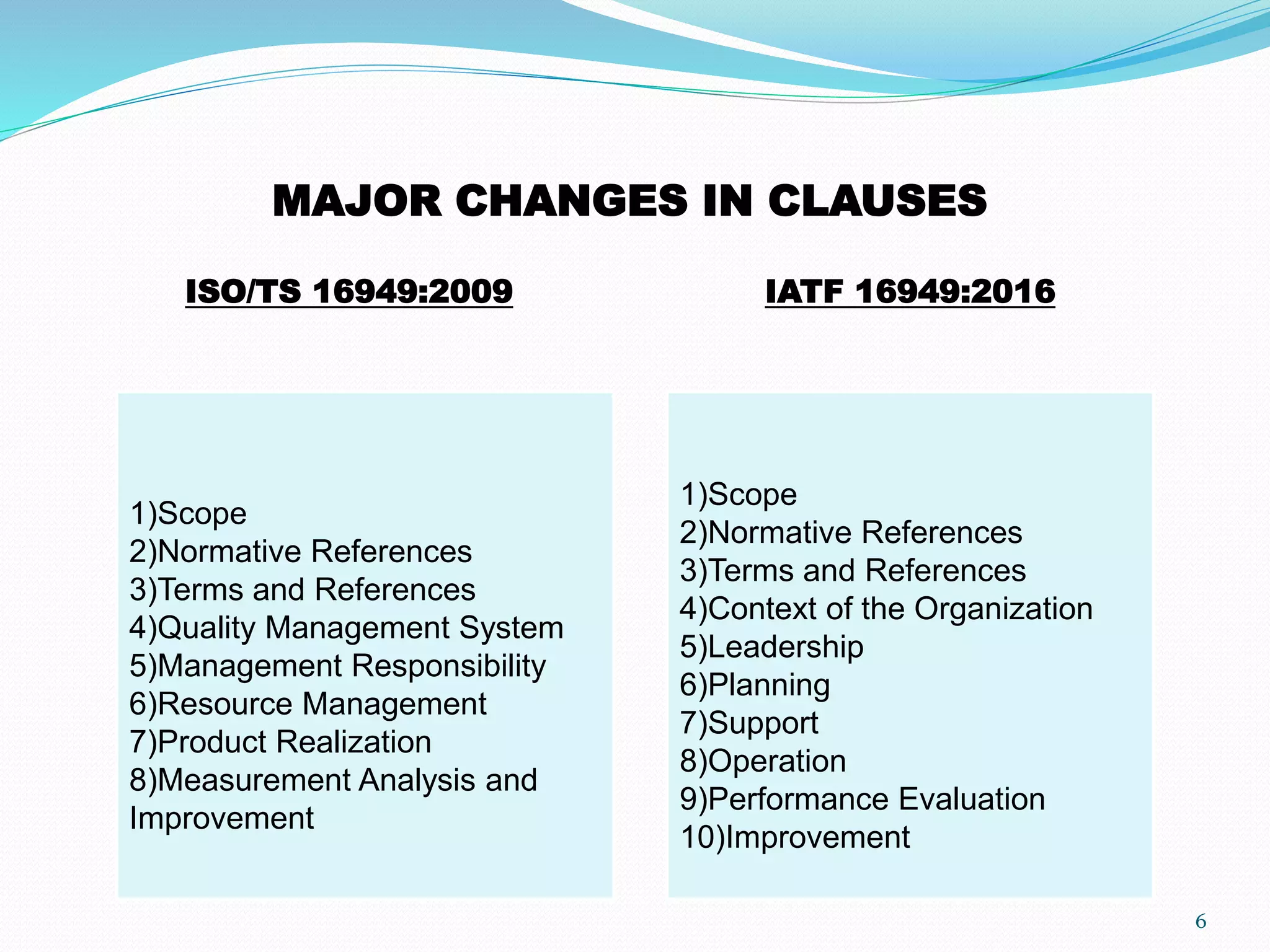 MAJOR CHANGES IN CLAUSES

ISO/TS 16949:2009

1)Scope
2)Normative References
3)Terms and References
4)Quality Management System
5)Management Responsibility
6)Resource Management
7)Product Realization
8)Measurement Analysis and Improvement

IATF 16949:2016

1)Scope
2)Normative References
3)Terms and References
4)Context of the Organization
5)Leadership
6)Planning
7)Support
8)Operation
9)Performance Evaluation
10)Improvement

6